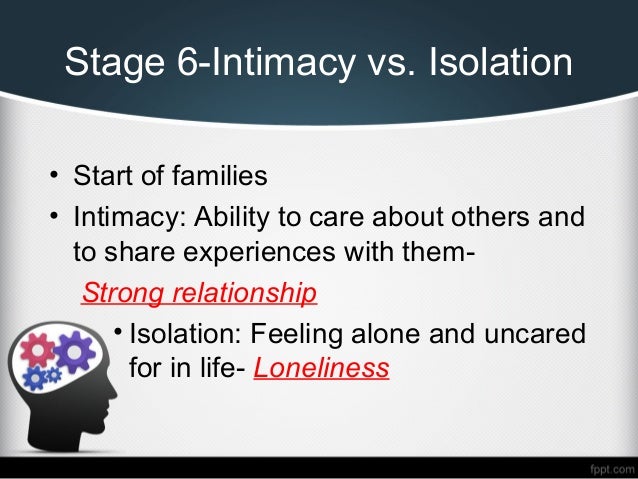 Stage 6-Intimacy vs. Isolation

• Start of families
• Intimacy: Ability to care about others and to share experiences with them- Strong relationship
• Isolation: Feeling alone and uncared for in life- Loneliness

fppt.com